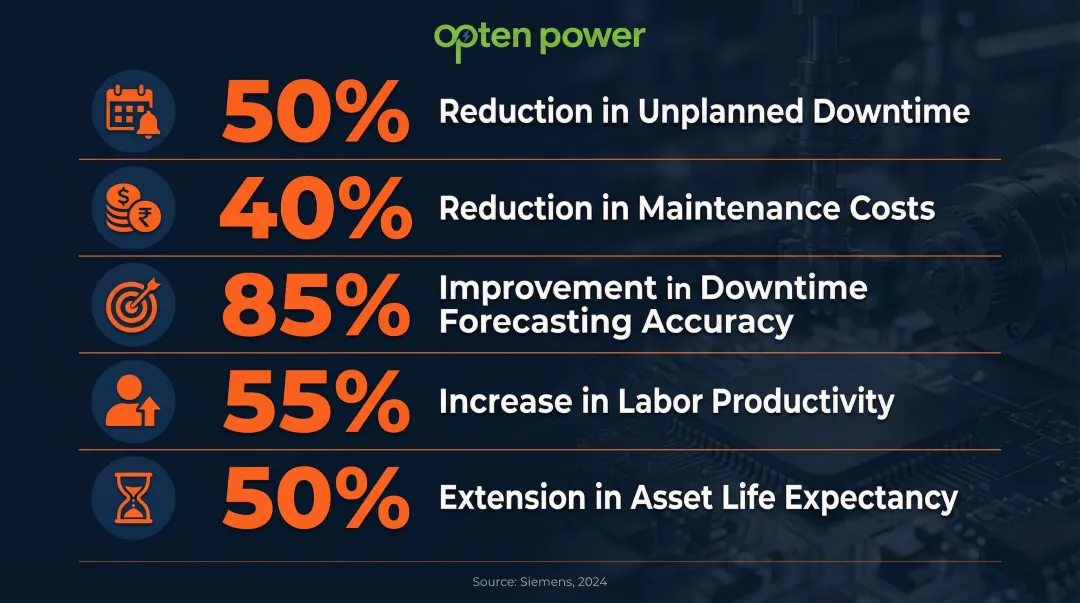 opten power

50% Reduction in Unplanned Downtime

40% Reduction in Maintenance Costs

85% Improvement in Downtime Forecasting Accuracy

55% Increase in Labor Productivity

50% Extension in Asset Life Expectancy

Source: Siemens, 2024